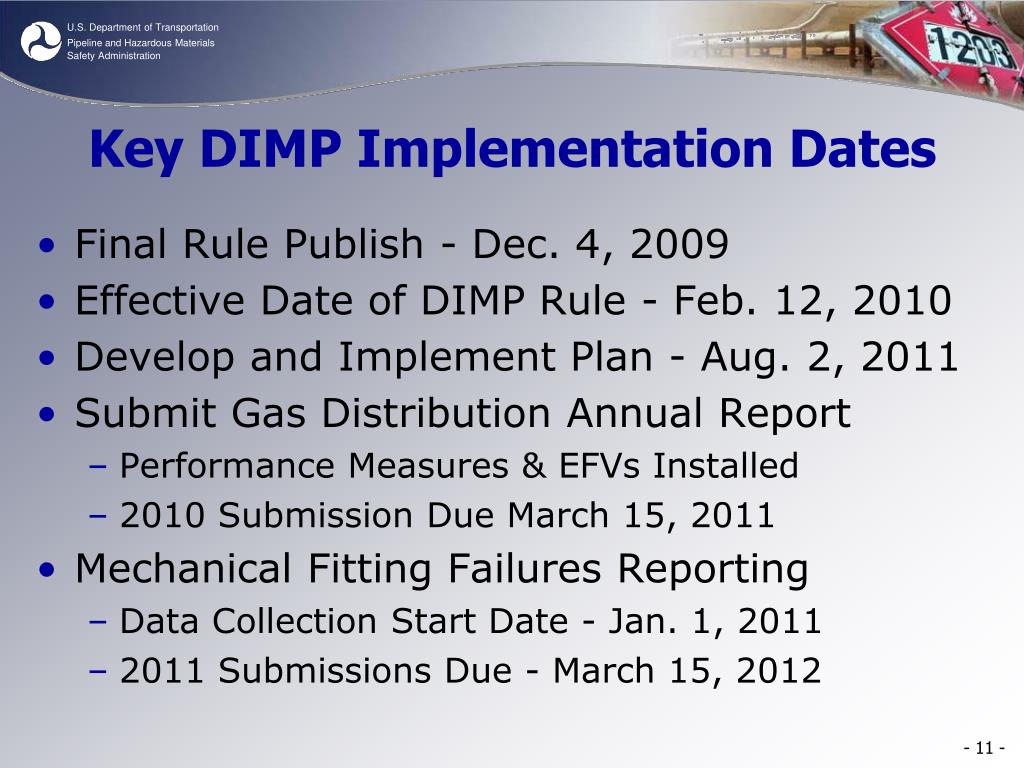 U.S. Department of Transportation
Pipeline and Hazardous Materials Safety Administration

1203

Key DIMP Implementation Dates

• Final Rule Publish - Dec. 4, 2009
• Effective Date of DIMP Rule - Feb. 12, 2010
• Develop and Implement Plan - Aug. 2, 2011
• Submit Gas Distribution Annual Report
– Performance Measures & EFVs Installed
– 2010 Submission Due March 15, 2011
• Mechanical Fitting Failures Reporting
– Data Collection Start Date - Jan. 1, 2011
– 2011 Submissions Due - March 15, 2012

- 11 -